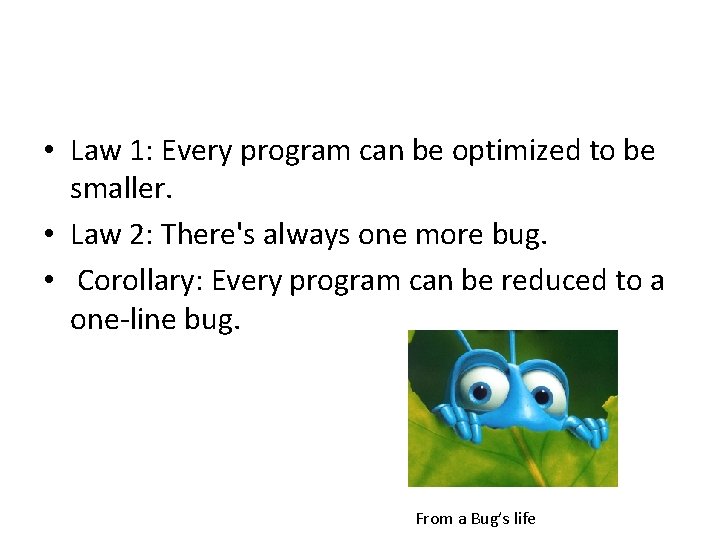 • Law 1: Every program can be optimized to be smaller.
• Law 2: There's always one more bug.
• Corollary: Every program can be reduced to a one-line bug.

From a Bug's life